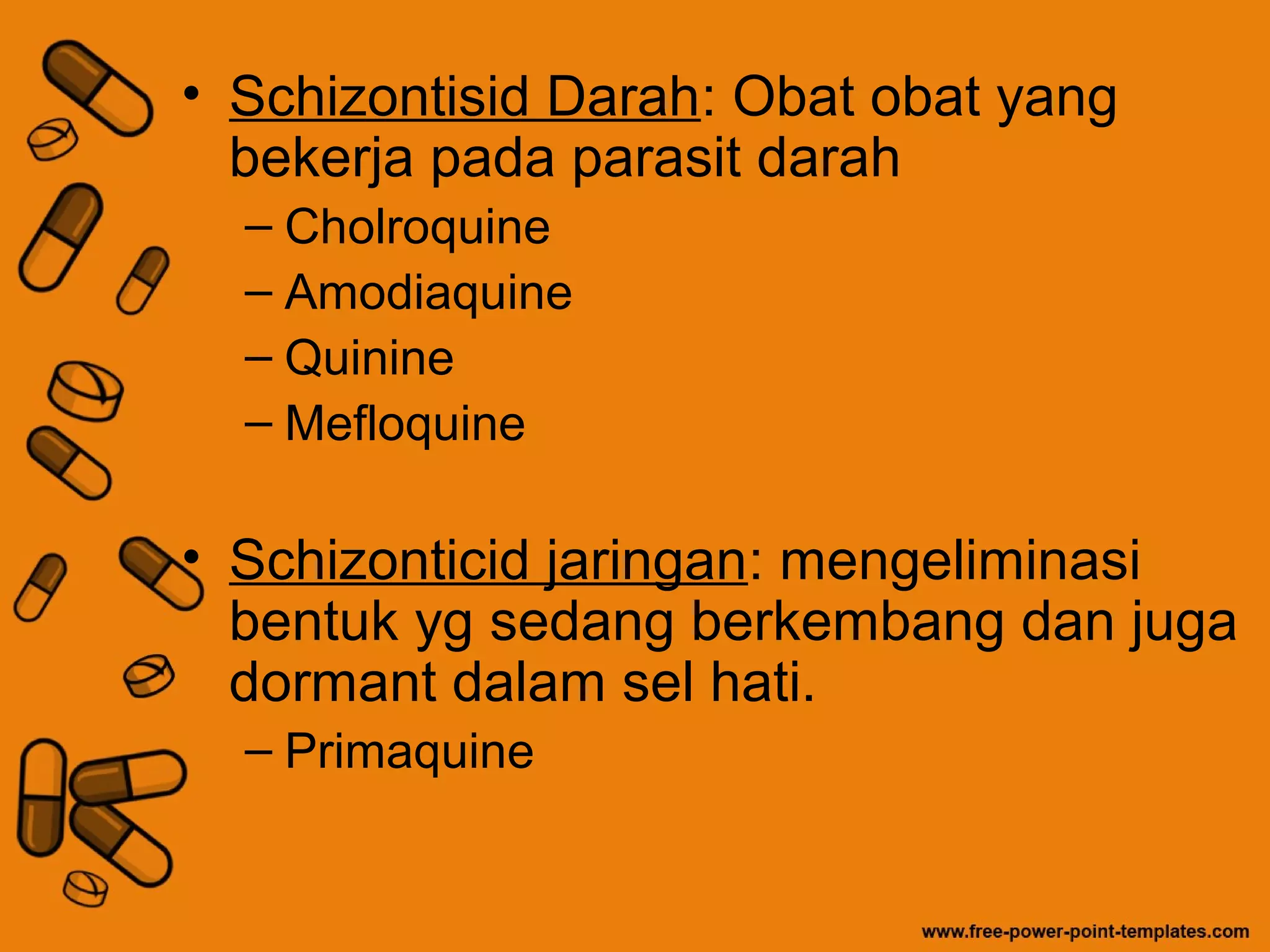 • Schizontisid Darah: Obat obat yang bekerja pada parasit darah
– Cholroquine
– Amodiaquine
– Quinine
– Mefloquine

• Schizonticid jaringan: mengeliminasi bentuk yg sedang berkembang dan juga dormant dalam sel hati.
– Primaquine

www.free-power-point-templates.com